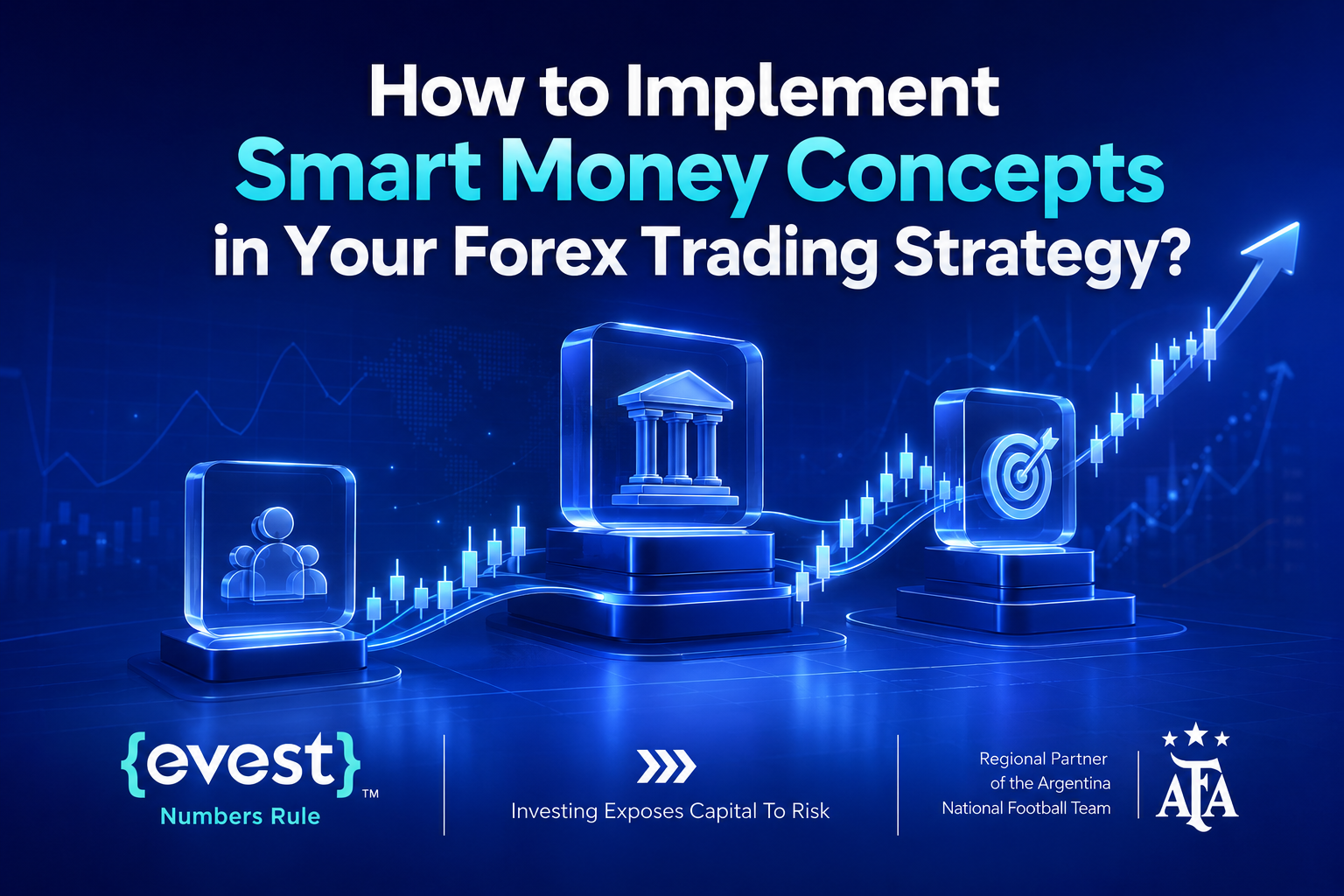 How to Implement Smart Money Concepts in Your Forex Trading Strategy?

{evest}™
Numbers Rule

Investing Exposes Capital To Risk

Regional Partner of the Argentina National Football Team

AFA